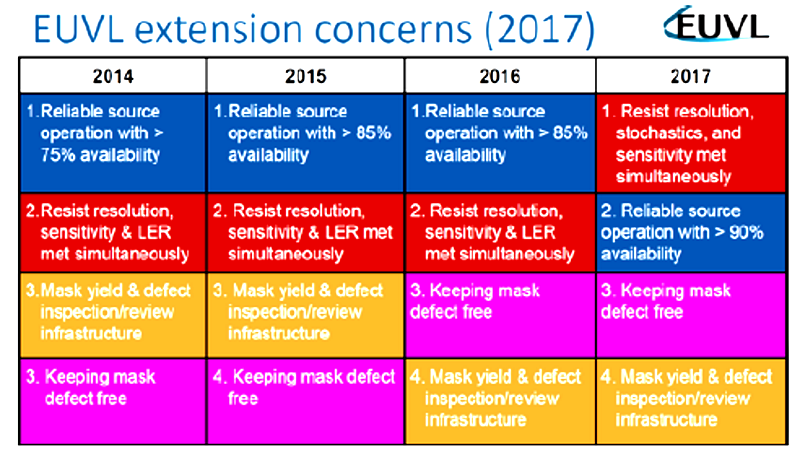 EUVL extension concerns (2017)

EUVL

| 2014 | 2015 | 2016 | 2017 |
|---|---|---|---|
| 1.Reliable source operation with > 75% availability | 1.Reliable source operation with > 85% availability | 1.Reliable source operation with > 85% availability | 1. Resist resolution, stochastics, and sensitivity met simultaneously |
| 2.Resist resolution, sensitivity & LER met simultaneously | 2. Resist resolution, sensitivity & LER met simultaneously | 2. Resist resolution, sensitivity & LER met simultaneously | 2. Reliable source operation with > 90% availability |
| 3.Mask yield & defect inspection/review infrastructure | 3. Mask yield & defect inspection/review infrastructure | 3. Keeping mask defect free | 3. Keeping mask defect free |
| 3. Keeping mask defect free | 4. Keeping mask defect free | 4. Mask yield & defect inspection/review infrastructure | 4. Mask yield & defect inspection/review infrastructure |